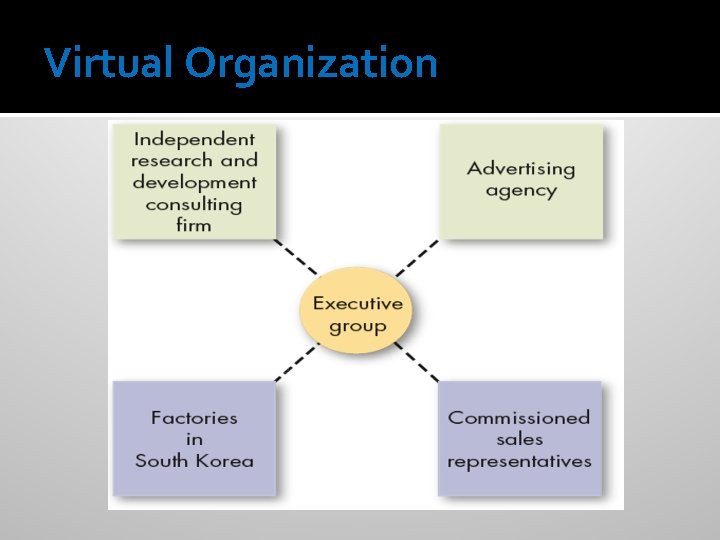 Virtual Organization

Independent research and development consulting firm

Advertising agency

Executive group

Factories in South Korea

Commissioned sales representatives